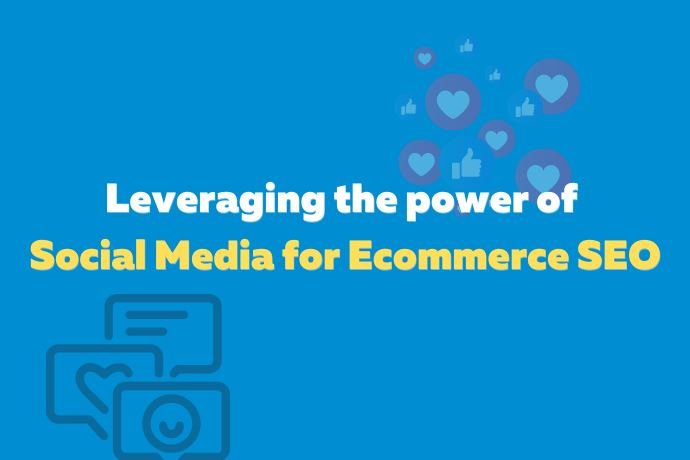 Leveraging the power of
Social Media for Ecommerce SEO